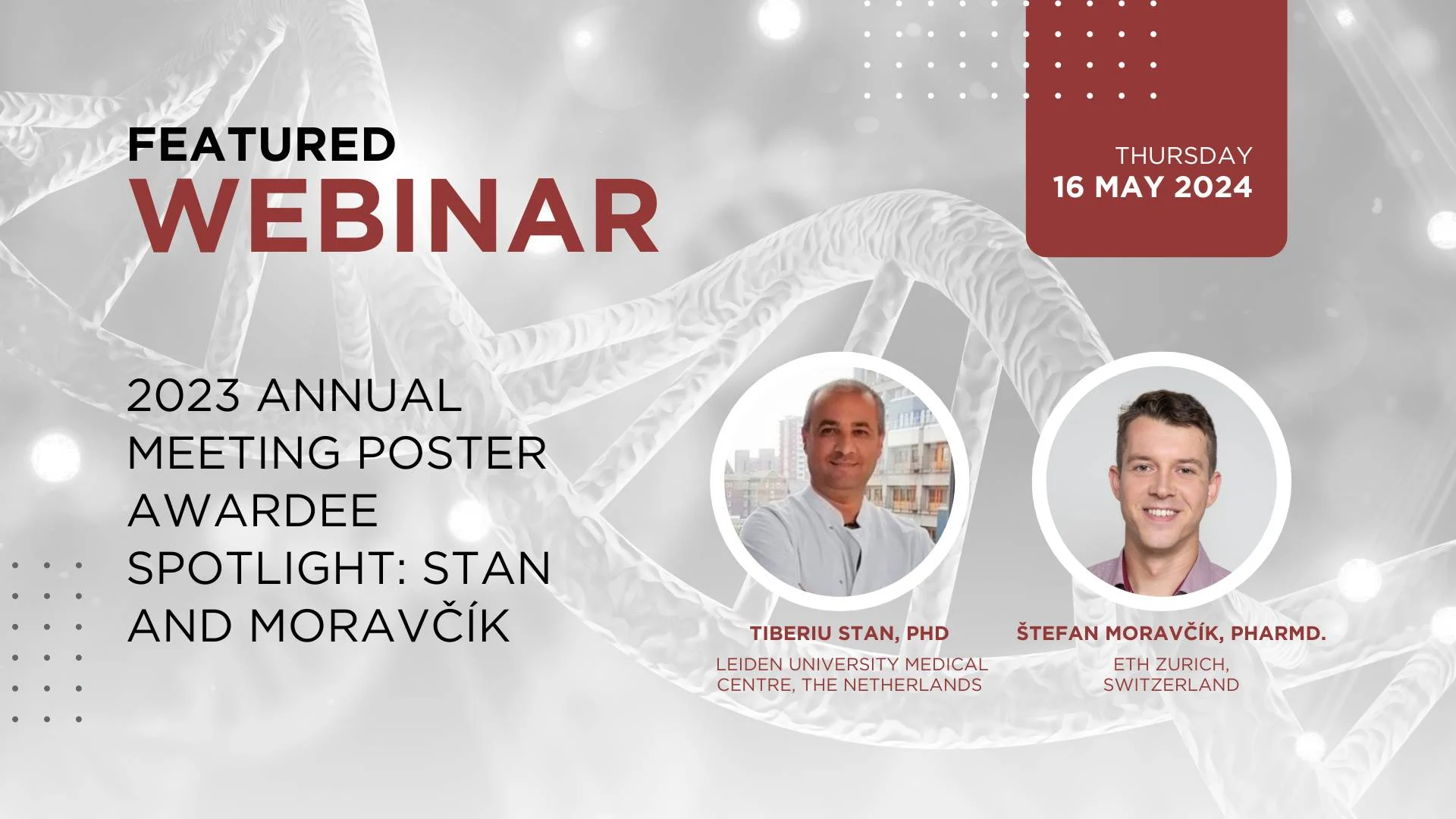 FEATURED
WEBINAR

THURSDAY
16 MAY 2024

2023 ANNUAL MEETING POSTER AWARDEE SPOTLIGHT: STAN AND MORAVČÍK

TIBERIU STAN, PHD
LEIDEN UNIVERSITY MEDICAL CENTRE, THE NETHERLANDS

ŠTEFAN MORAVČÍK, PHARMD.
ETH ZURICH, SWITZERLAND